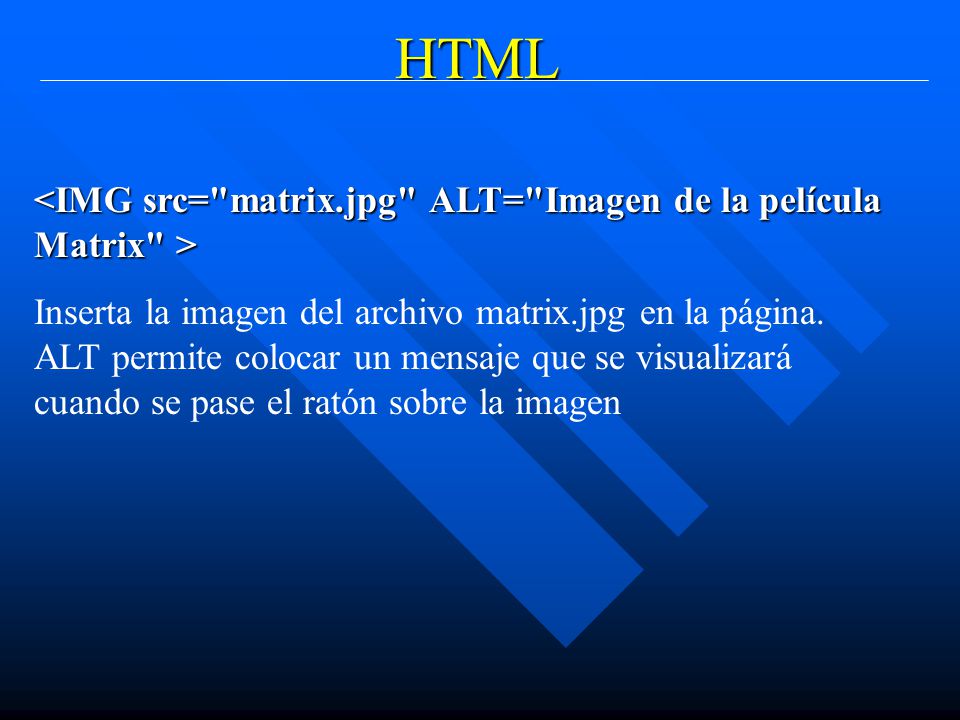 HTML

<IMG src="matrix.jpg" ALT="Imagen de la película Matrix" >

Inserta la imagen del archivo matrix.jpg en la página. ALT permite colocar un mensaje que se visualizará cuando se pase el ratón sobre la imagen